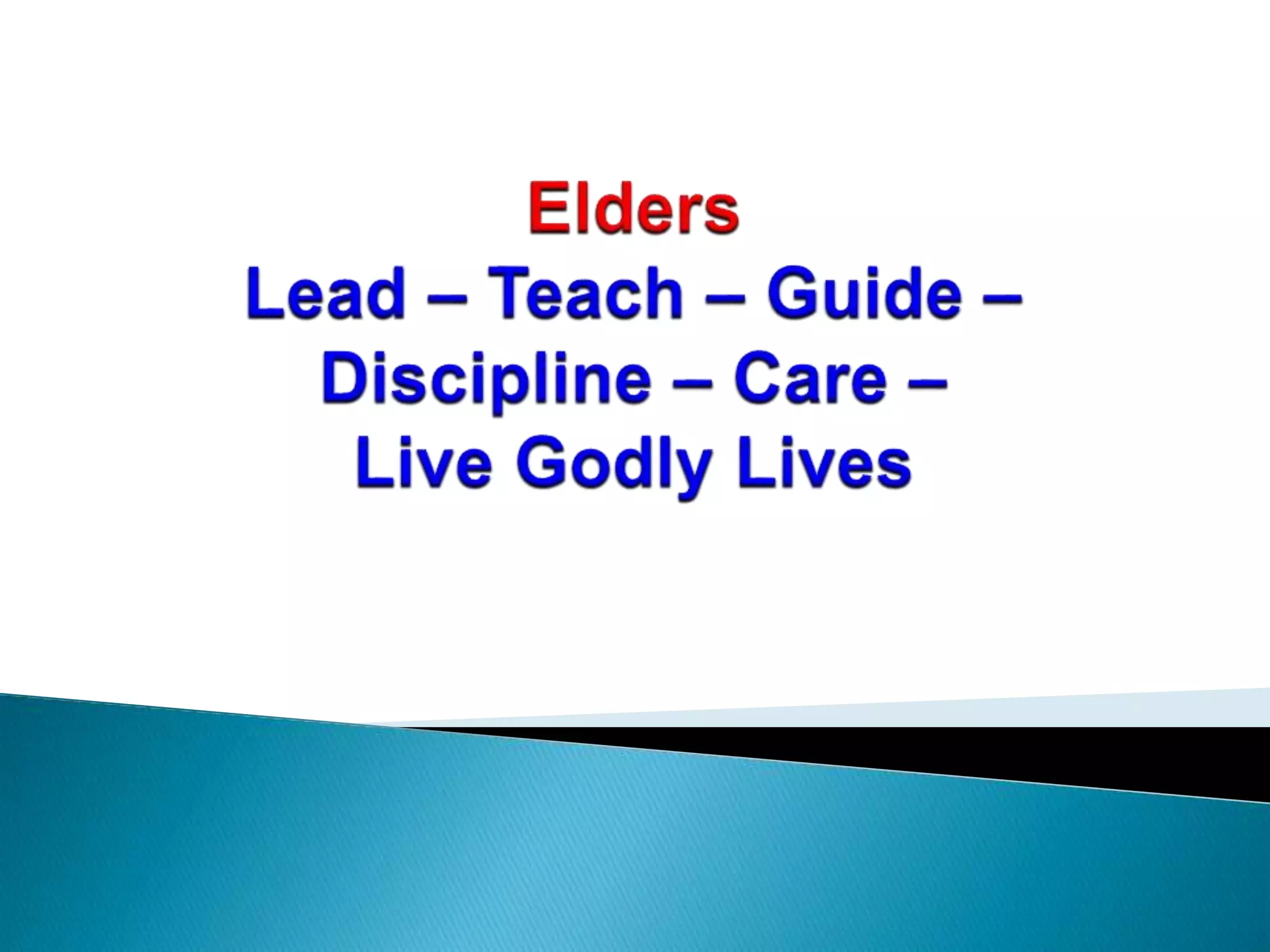 Elders
Lead – Teach – Guide – Discipline – Care – Live Godly Lives